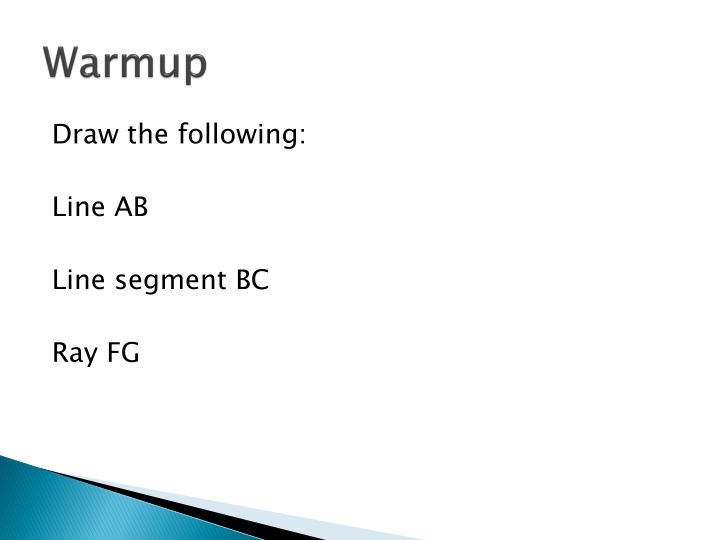 Warmup

Draw the following:

Line AB

Line segment BC

Ray FG